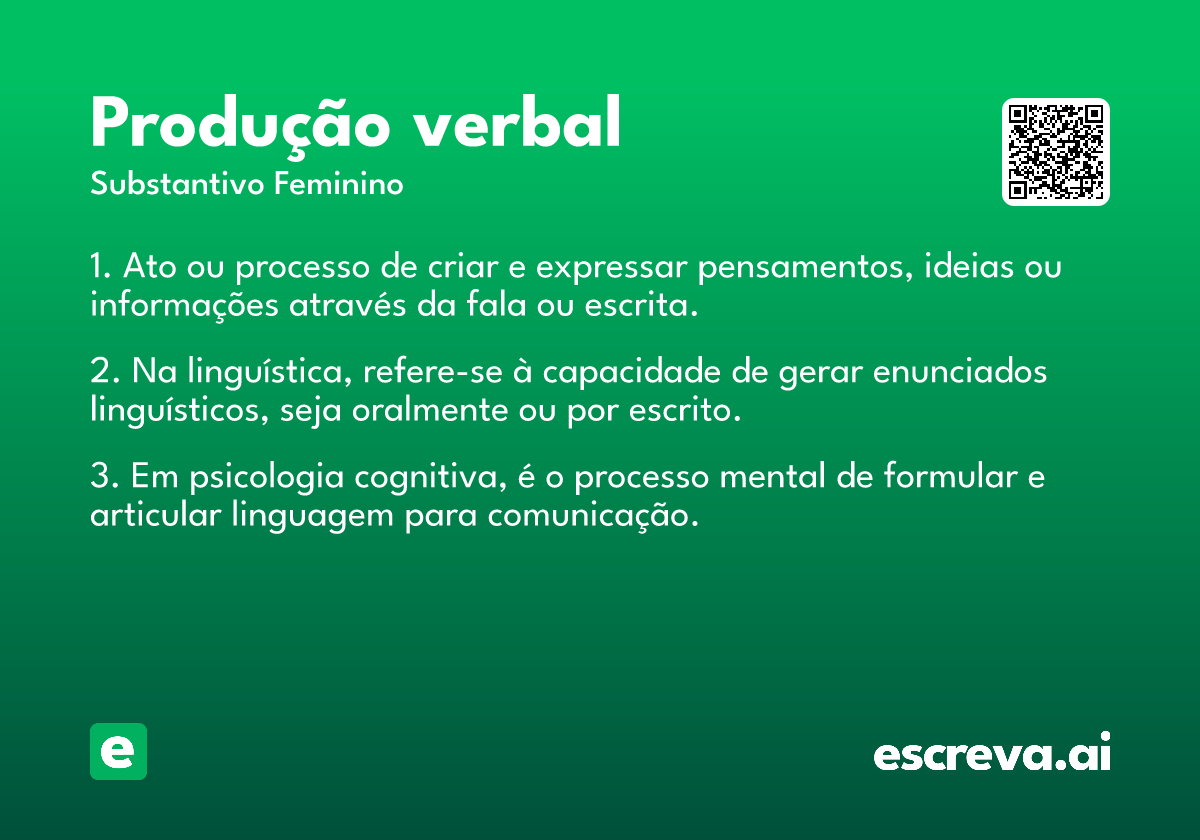 Produção verbal
Substantivo Feminino

1. Ato ou processo de criar e expressar pensamentos, ideias ou informações através da fala ou escrita.

2. Na linguística, refere-se à capacidade de gerar enunciados linguísticos, seja oralmente ou por escrito.

3. Em psicologia cognitiva, é o processo mental de formular e articular linguagem para comunicação.

e

escreva.ai